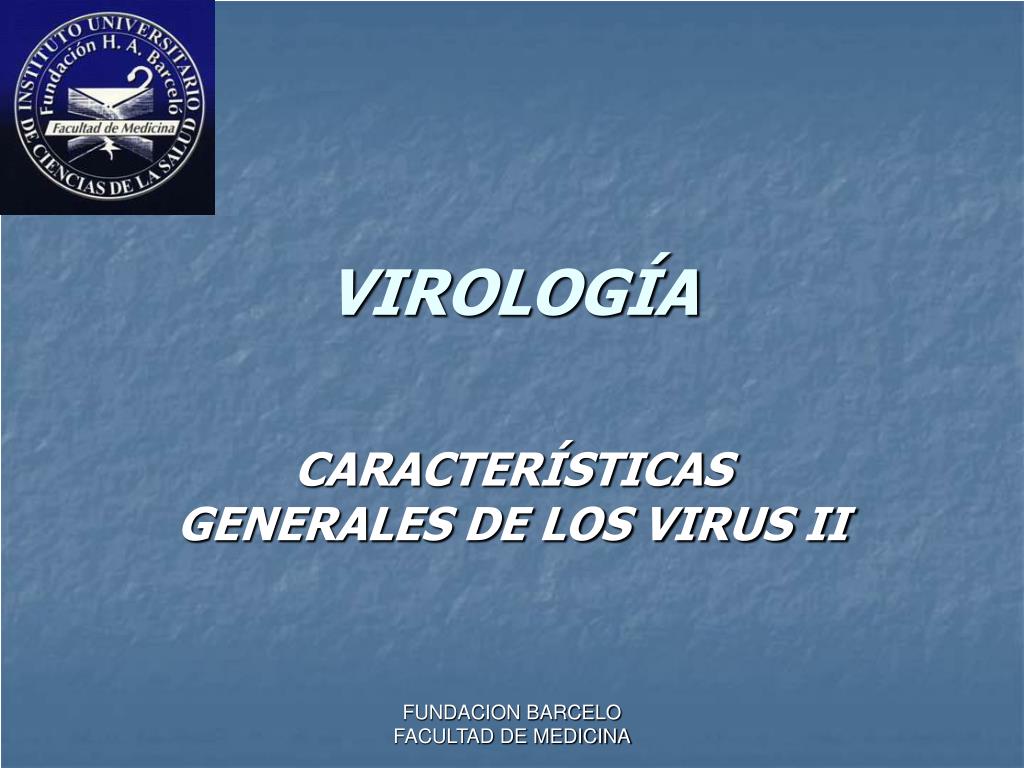 INSTITUTO UNIVERSITARIO DE CIENCIAS DE LA SALUD
Fundación H. A. Barceló
Facultad de Medicina

VIROLOGÍA

CARACTERÍSTICAS GENERALES DE LOS VIRUS II

FUNDACION BARCELO
FACULTAD DE MEDICINA